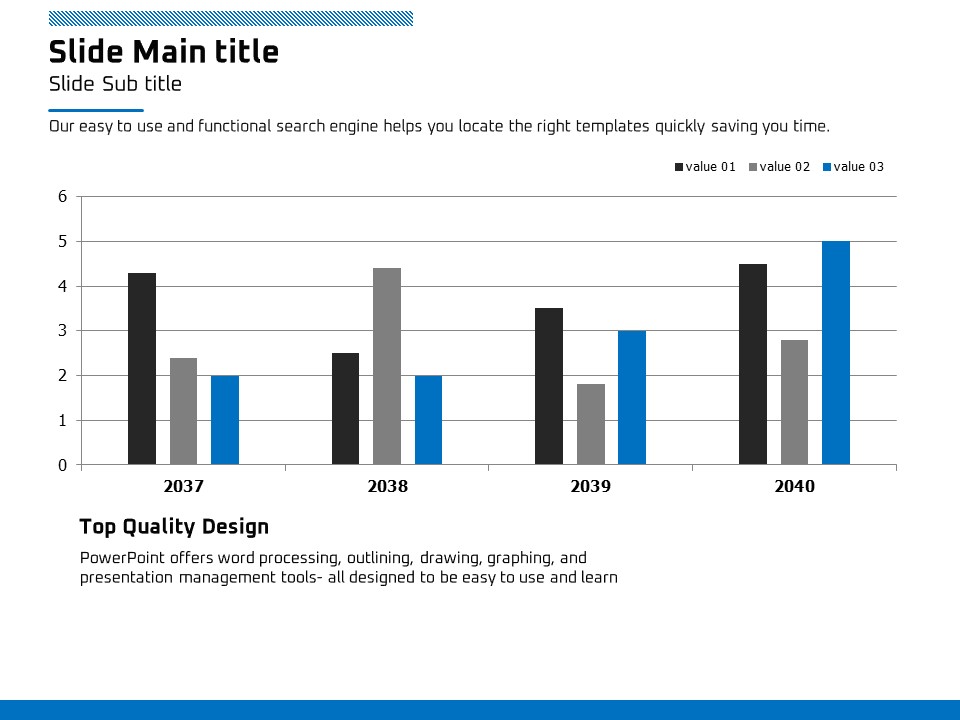 Slide Main title
Slide Sub title

Our easy to use and functional search engine helps you locate the right templates quickly saving you time.

value 01 value 02 value 03

6
5
4
3
2
1
0

2037 2038 2039 2040

Top Quality Design

PowerPoint offers word processing, outlining, drawing, graphing, and presentation management tools- all designed to be easy to use and learn